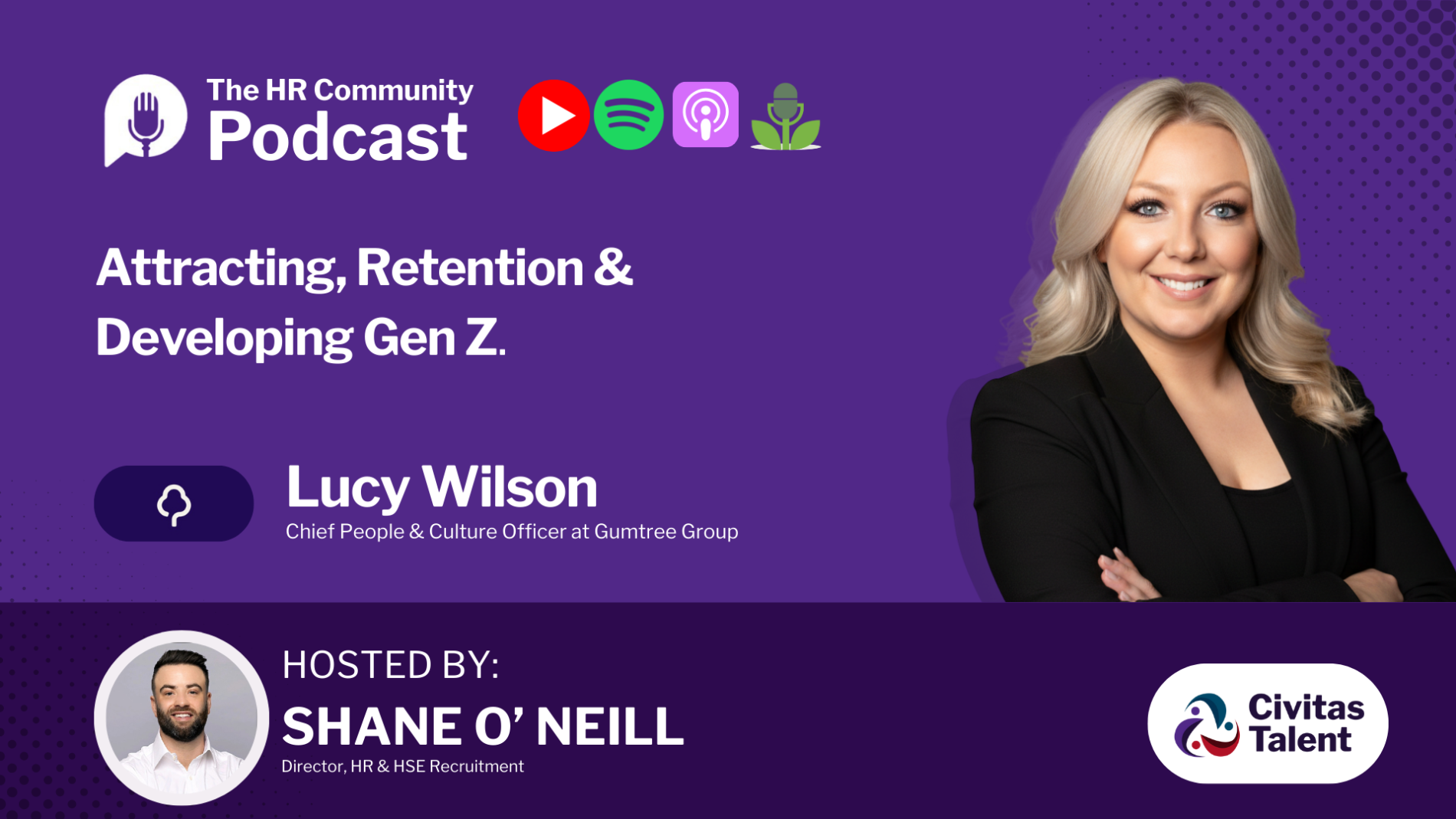 The HR Community
Podcast

Attracting, Retention & Developing Gen Z.

Lucy Wilson
Chief People & Culture Officer at Gumtree Group

HOSTED BY:
SHANE O' NEILL
Director, HR & HSE Recruitment

Civitas Talent